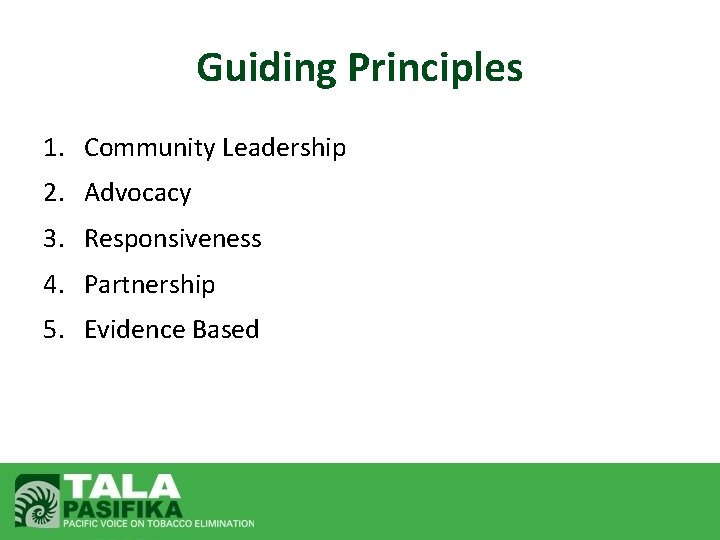 Guiding Principles

1. Community Leadership
2. Advocacy
3. Responsiveness
4. Partnership
5. Evidence Based

TALA
PASIFIKA
PACIFIC VOICE ON TOBACCO ELIMINATION